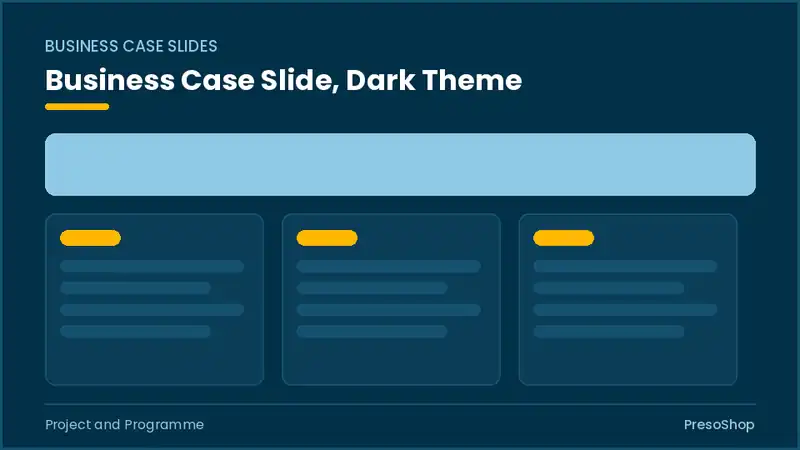 BUSINESS CASE SLIDES

Business Case Slide, Dark Theme

Project and Programme

PresoShop